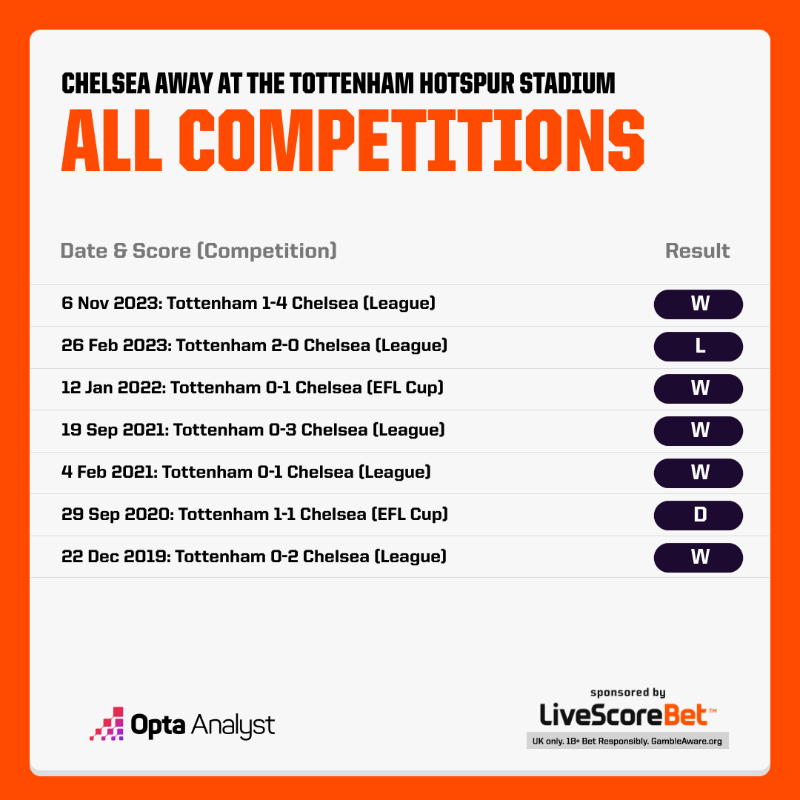 CHELSEA AWAY AT THE TOTTENHAM HOTSPUR STADIUM

ALL COMPETITIONS

| Date & Score (Competition) | Result |
|---|---|
| 6 Nov 2023: Tottenham 1-4 Chelsea (League) | W |
| 26 Feb 2023: Tottenham 2-0 Chelsea (League) | L |
| 12 Jan 2022: Tottenham 0-1 Chelsea (EFL Cup) | W |
| 19 Sep 2021: Tottenham 0-3 Chelsea (League) | W |
| 4 Feb 2021: Tottenham 0-1 Chelsea (League) | W |
| 29 Sep 2020: Tottenham 1-1 Chelsea (EFL Cup) | D |
| 22 Dec 2019: Tottenham 0-2 Chelsea (League) | W |

Opta Analyst

sponsored by
LiveScoreBet™
UK only. 18+ Bet Responsibly. GambleAware.org